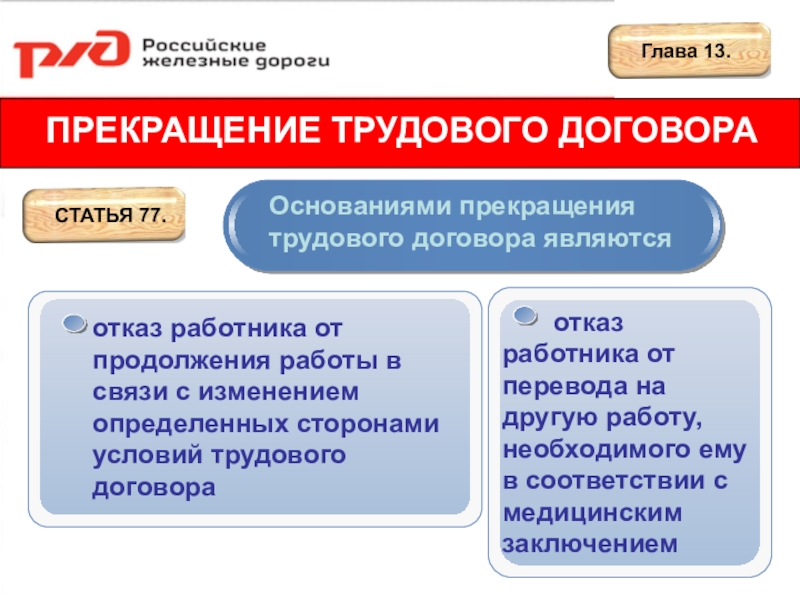 РЖД Российские железные дороги

Глава 13.

ПРЕКРАЩЕНИЕ ТРУДОВОГО ДОГОВОРА

СТАТЬЯ 77.

Основаниями прекращения трудового договора являются

отказ работника от продолжения работы в связи с изменением определенных сторонами условий трудового договора

отказ работника от перевода на другую работу, необходимого ему в соответствии с медицинским заключением